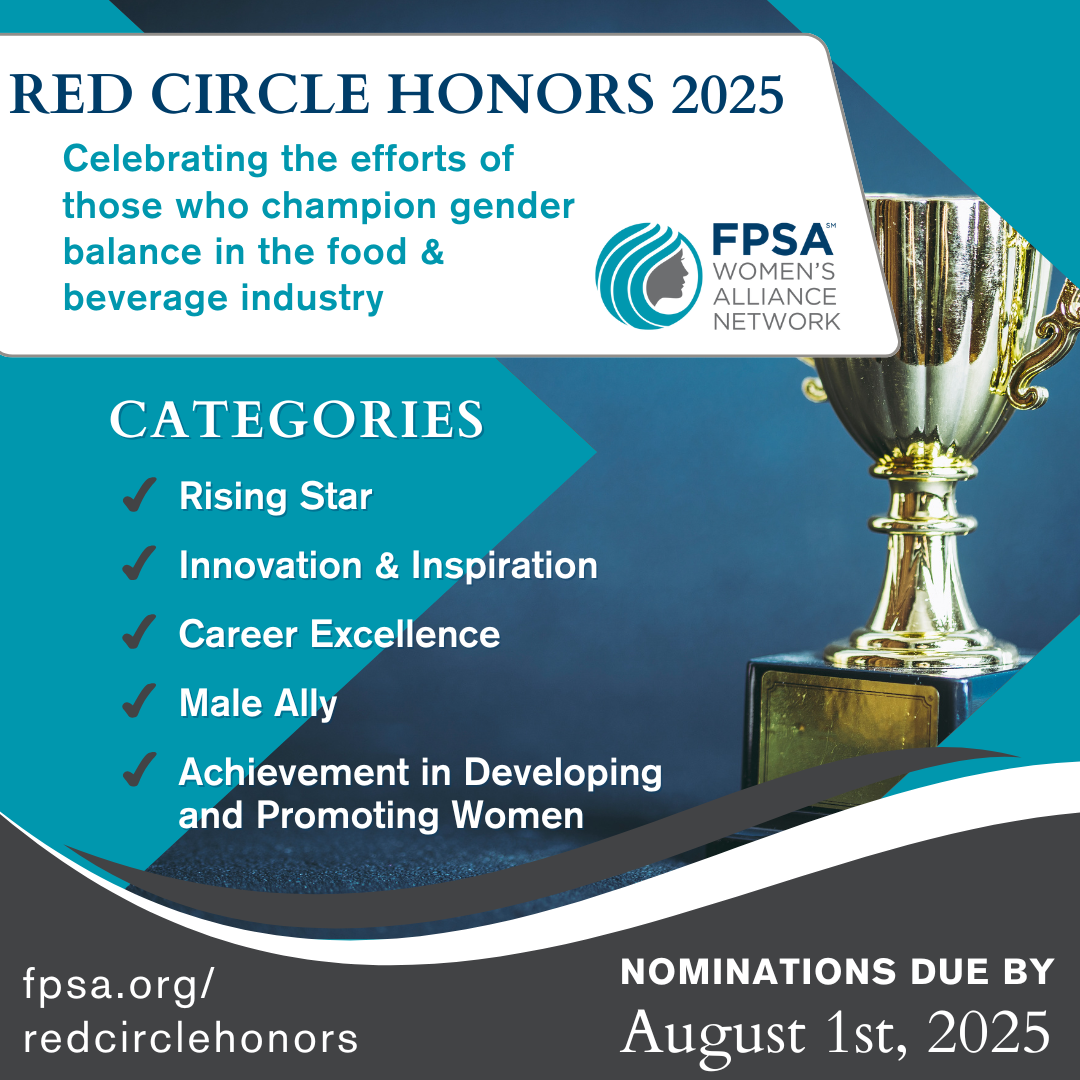 RED CIRCLE HONORS 2025

Celebrating the efforts of those who champion gender balance in the food & beverage industry

FPSA℠
WOMEN'S
ALLIANCE
NETWORK

CATEGORIES

✓ Rising Star
✓ Innovation & Inspiration
✓ Career Excellence
✓ Male Ally
✓ Achievement in Developing and Promoting Women

fpsa.org/
redcirclehonors

NOMINATIONS DUE BY
August 1st, 2025